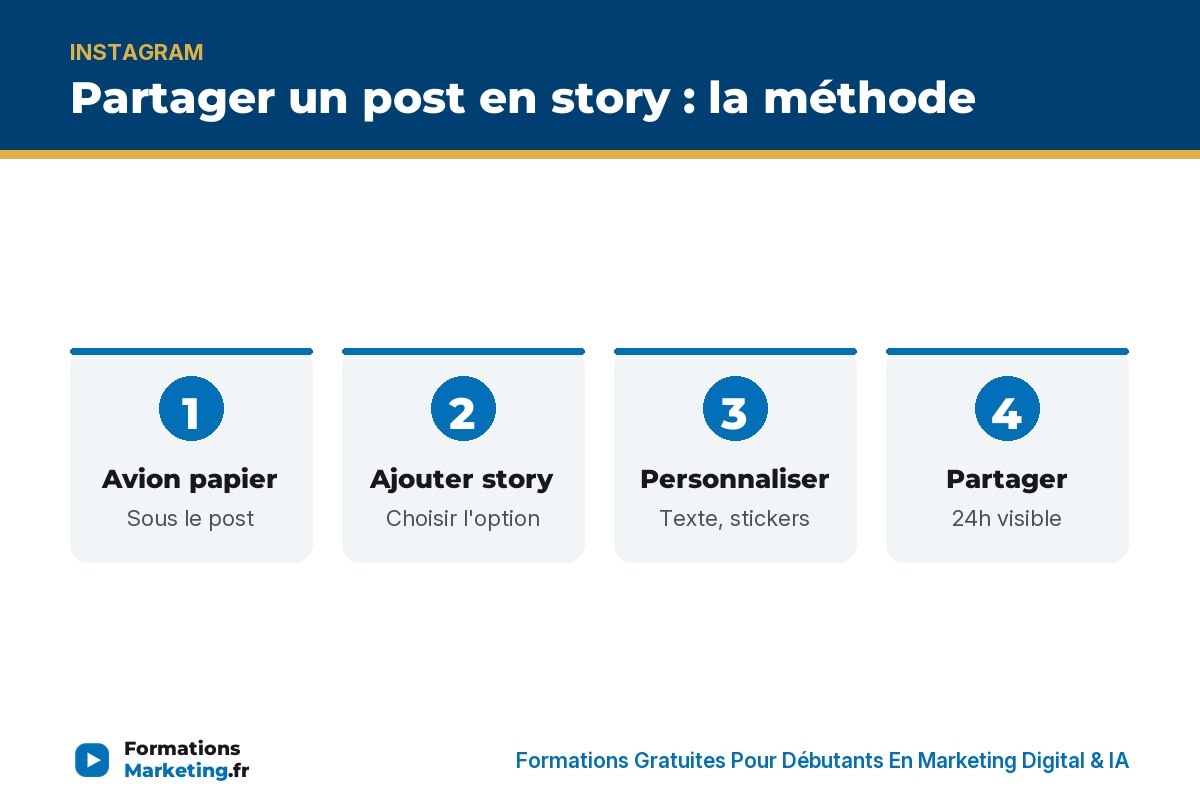 INSTAGRAM
Partager un post en story : la méthode

1
Avion papier
Sous le post

2
Ajouter story
Choisir l'option

3
Personnaliser
Texte, stickers

4
Partager
24h visible

Formations Marketing.fr

Formations Gratuites Pour Débutants En Marketing Digital & IA